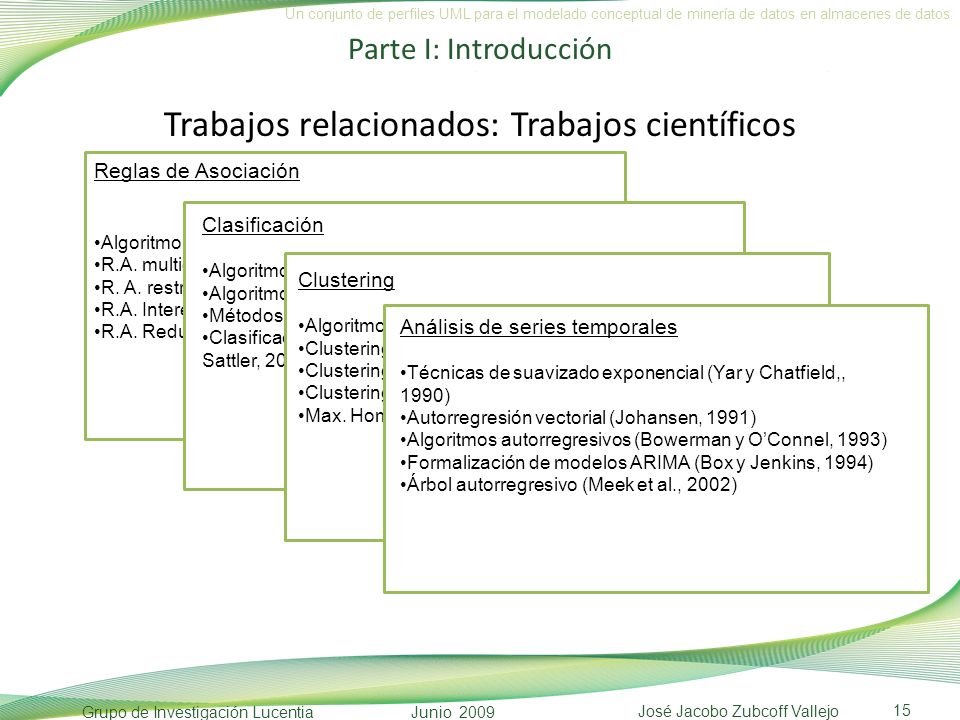 Un conjunto de perfiles UML para el modelado conceptual de minería de datos en almacenes de datos

Parte I: Introducción

Trabajos relacionados: Trabajos científicos

Reglas de Asociación

•Algoritmo
•R.A. multi
•R. A. restr
•R.A. Intere
•R.A. Redu

Clasificación

•Algoritmo
•Algoritmo
•Métodos
•Clasificac
Sattler, 20

Clustering

•Algoritmo
•Clustering
•Clustering
•Clustering
•Max. Hom

Análisis de series temporales

•Técnicas de suavizado exponencial (Yar y Chatfield,, 1990)
•Autorregresión vectorial (Johansen, 1991)
•Algoritmos autorregresivos (Bowerman y O'Connel, 1993)
•Formalización de modelos ARIMA (Box y Jenkins, 1994)
•Árbol autorregresivo (Meek et al., 2002)

Grupo de Investigación Lucentia Junio 2009 José Jacobo Zubcoff Vallejo 15